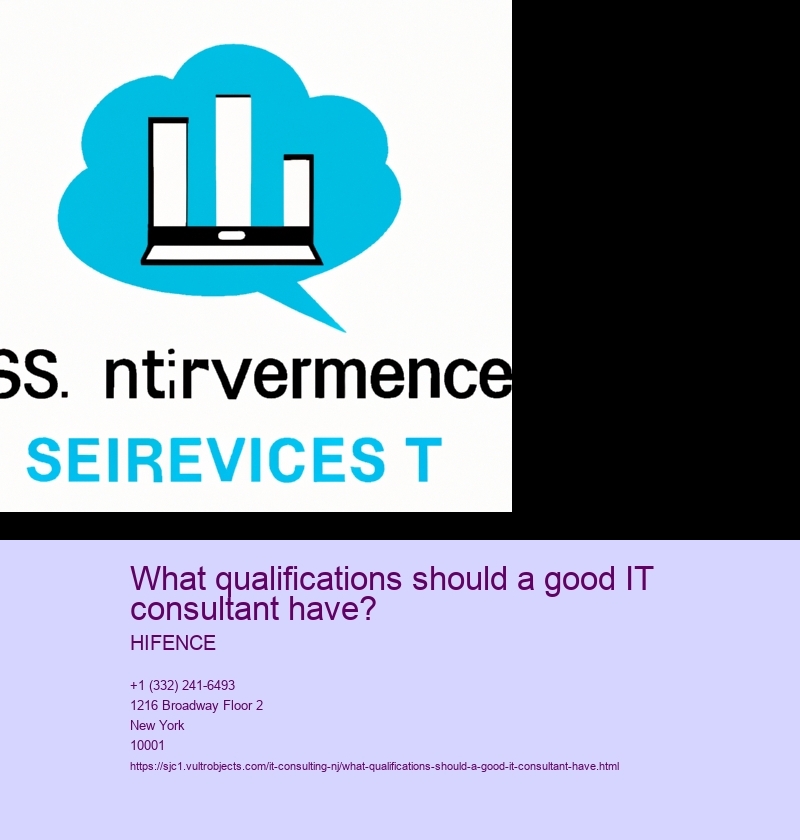 SS. ntirvermence

SEIREVICES T

What qualifications should a good IT consultant have?

HIFENCE

+1 (332) 241-6493
1216 Broadway Floor 2
New York
10001
https://sjc1.vultrobjects.com/it-consulting-nj/what-qualifications-should-a-good-it-consultant-have.html